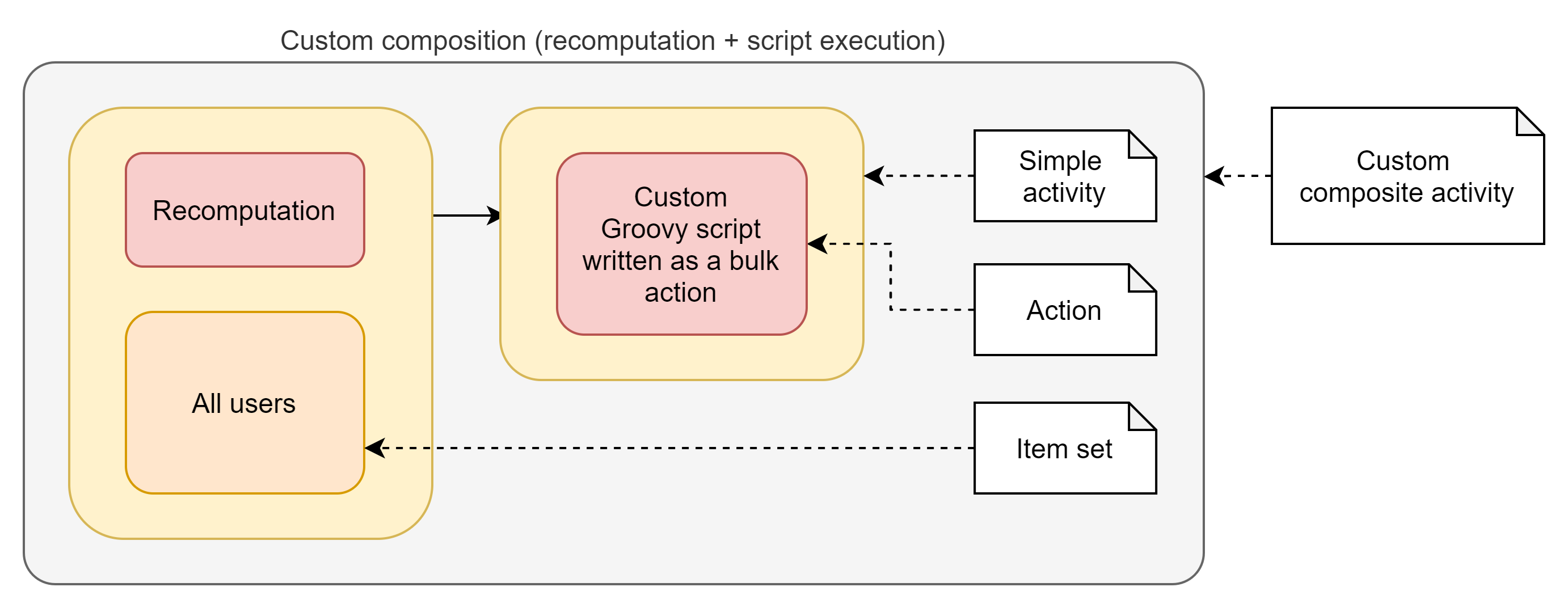 Custom composition (recomputation + script execution)

Recomputation

All users

Custom Groovy script written as a bulk action

Simple activity

Action

Item set

Custom composite activity